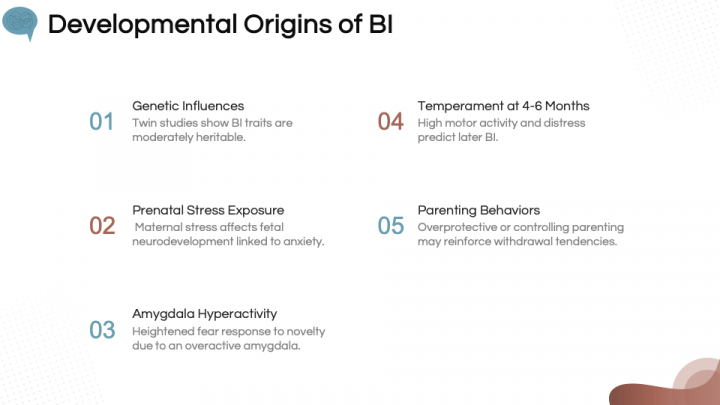 Developmental Origins of BI

01
Genetic Influences
Twin studies show BI traits are moderately heritable.

02
Prenatal Stress Exposure
Maternal stress affects fetal neurodevelopment linked to anxiety.

03
Amygdala Hyperactivity
Heightened fear response to novelty due to an overactive amygdala.

04
Temperament at 4-6 Months
High motor activity and distress predict later BI.

05
Parenting Behaviors
Overprotective or controlling parenting may reinforce withdrawal tendencies.